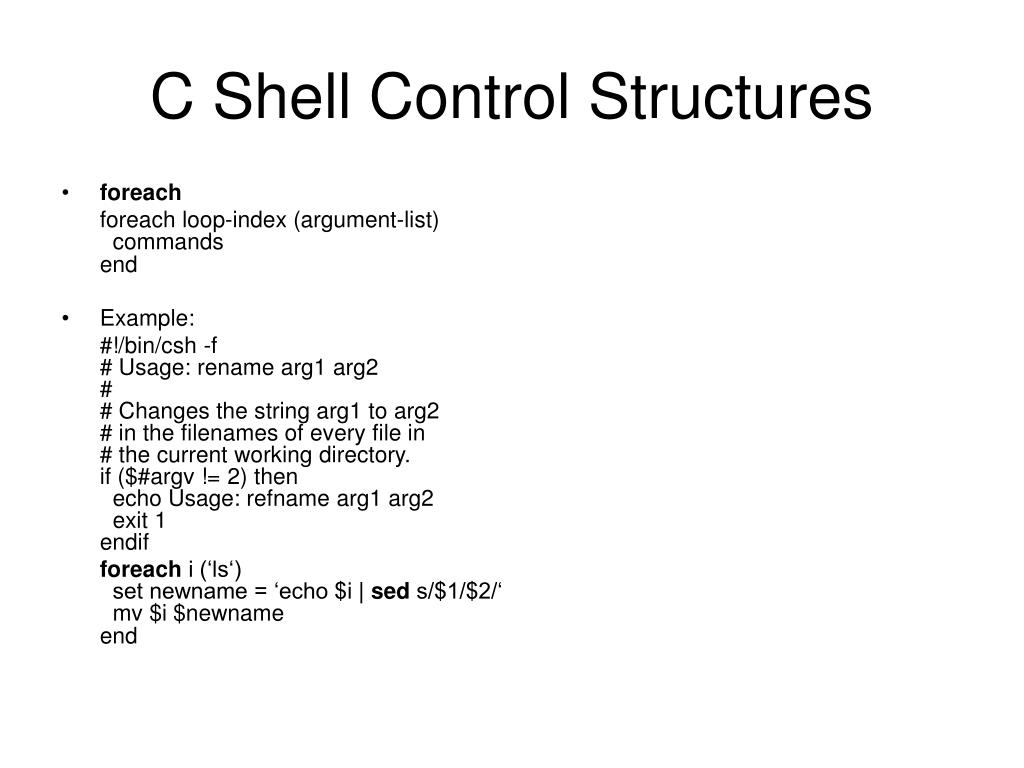 C Shell Control Structures

• foreach

foreach loop-index (argument-list)
commands
end

• Example:

#!/bin/csh -f
# Usage: rename arg1 arg2
#
# Changes the string arg1 to arg2
# in the filenames of every file in
# the current working directory.
if ($#argv != 2) then
echo Usage: refname arg1 arg2
exit 1
endif

foreach i (‘ls‘)
set newname = ‘echo $i | sed s/$1/$2/‘
mv $i $newname
end